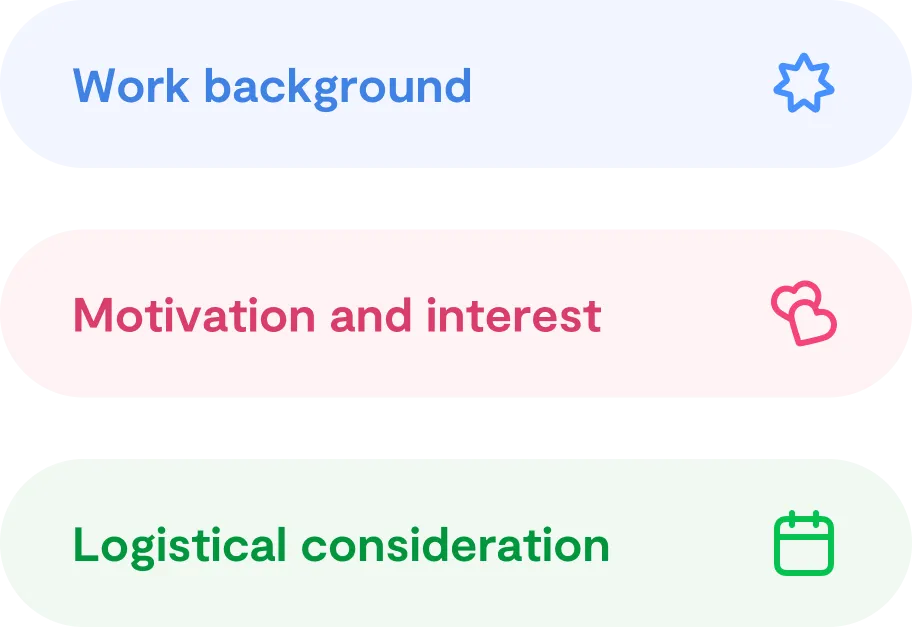 Work background

Motivation and interest

Logistical consideration